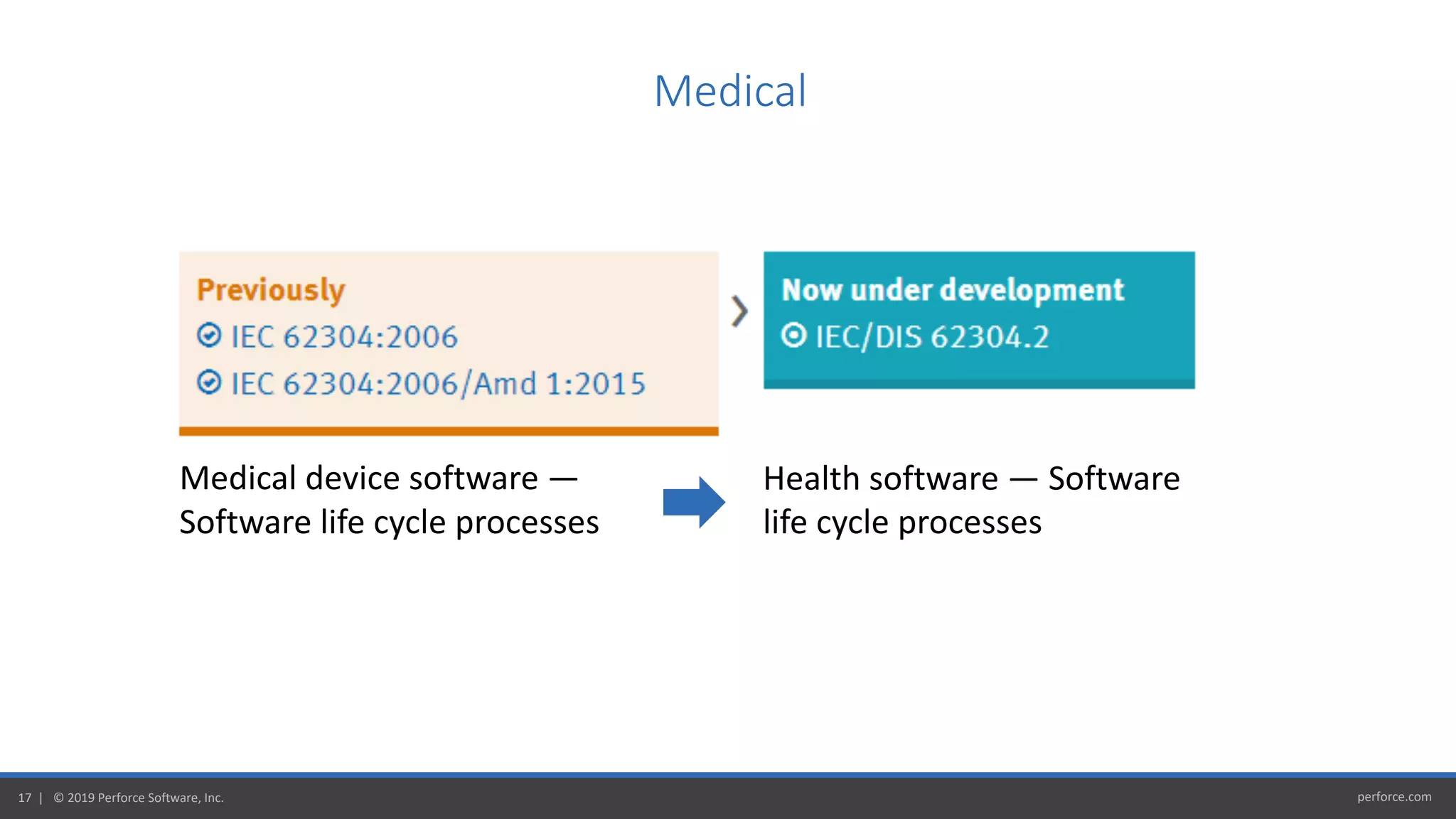 Medical

Previously
IEC 62304:2006
IEC 62304:2006/Amd 1:2015

Now under development
IEC/DIS 62304.2

Medical device software — Software life cycle processes

Health software — Software life cycle processes

17 | © 2019 Perforce Software, Inc.

perforce.com